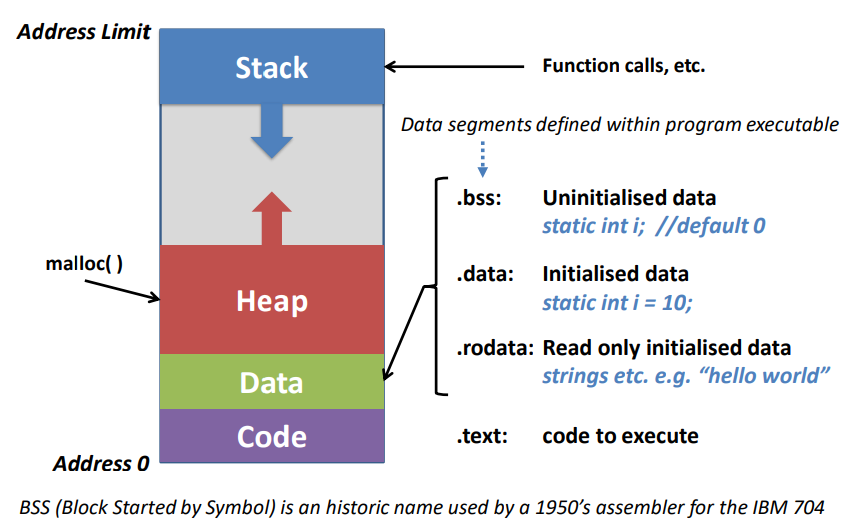 Address Limit

Stack

Function calls, etc.

Data segments defined within program executable

malloc( )

Heap

Data

Code

Address 0

.bss: Uninitialised data
static int i; //default 0

.data: Initialised data
static int i = 10;

.rodata: Read only initialised data
strings etc. e.g. “hello world”

.text: code to execute

BSS (Block Started by Symbol) is an historic name used by a 1950’s assembler for the IBM 704